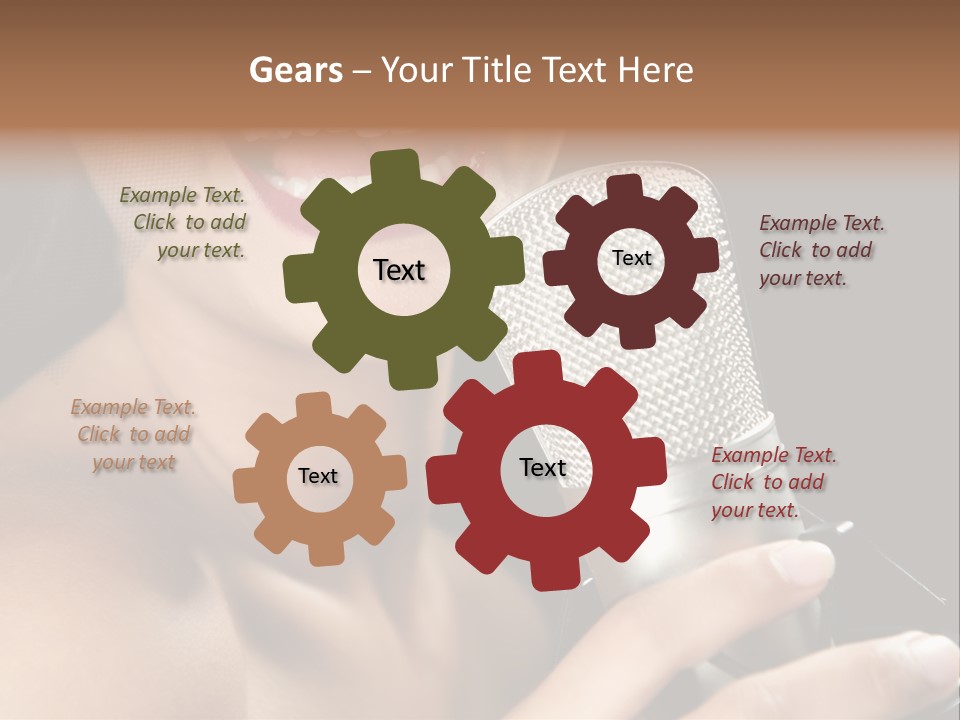 Gears – Your Title Text Here

Example Text. Click to add your text.

Text

Text

Example Text. Click to add your text.

Example Text. Click to add your text

Text

Text

Example Text. Click to add your text.